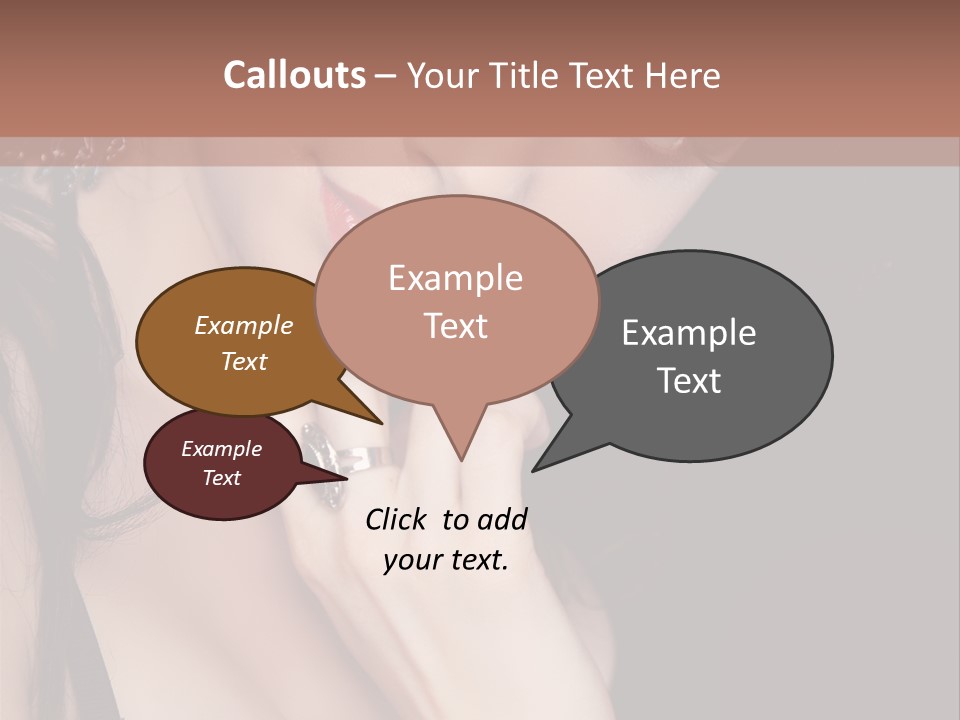 Callouts – Your Title Text Here

Example Text

Example Text

Example Text

Example Text

Click to add your text.